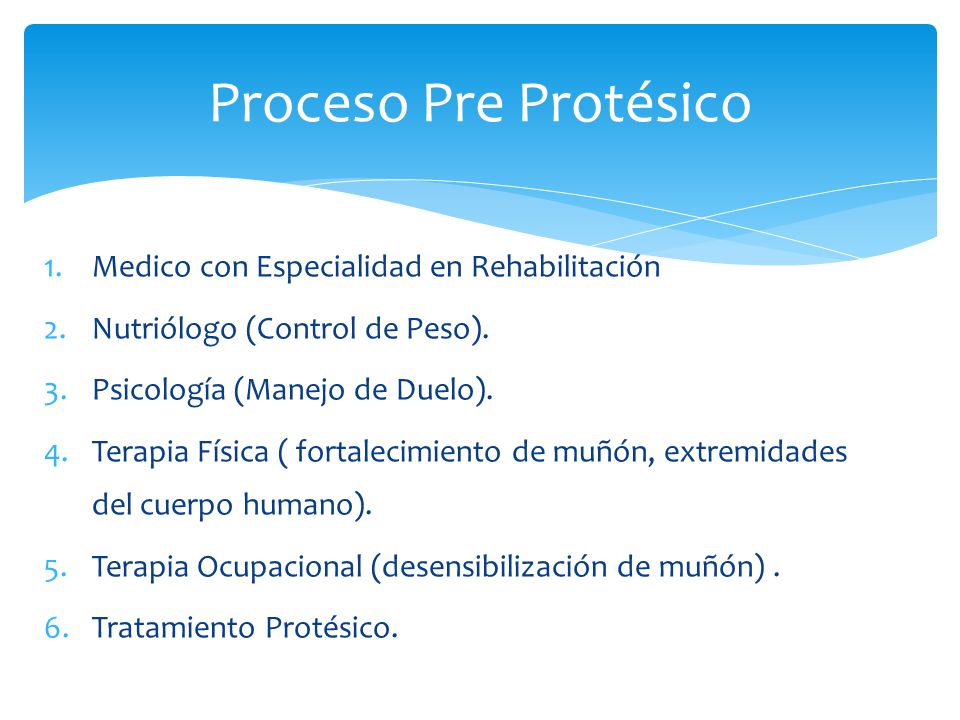 Proceso Pre Protésico

1. Medico con Especialidad en Rehabilitación
2. Nutriólogo (Control de Peso).
3. Psicología (Manejo de Duelo).
4. Terapia Física ( fortalecimiento de muñón, extremidades del cuerpo humano).
5. Terapia Ocupacional (desensibilización de muñón) .
6. Tratamiento Protésico.